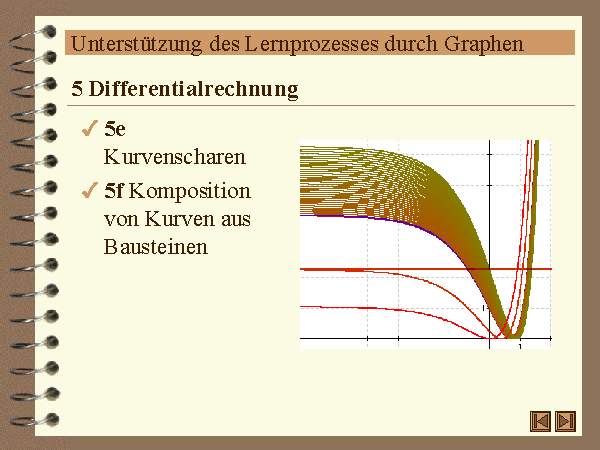 Unterstützung des Lernprozesses durch Graphen

5 Differentialrechnung

✓ 5e Kurvenscharen

✓ 5f Komposition von Kurven aus Bausteinen

1

1